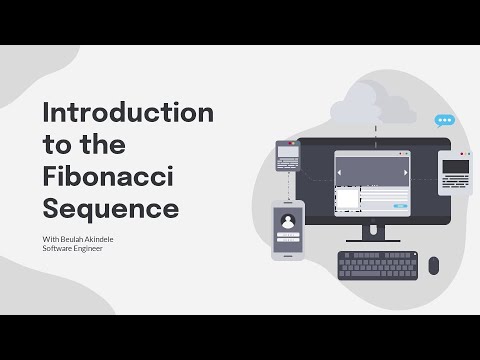 Introduction to the Fibonacci Sequence

With Beulah Akindele
Software Engineer